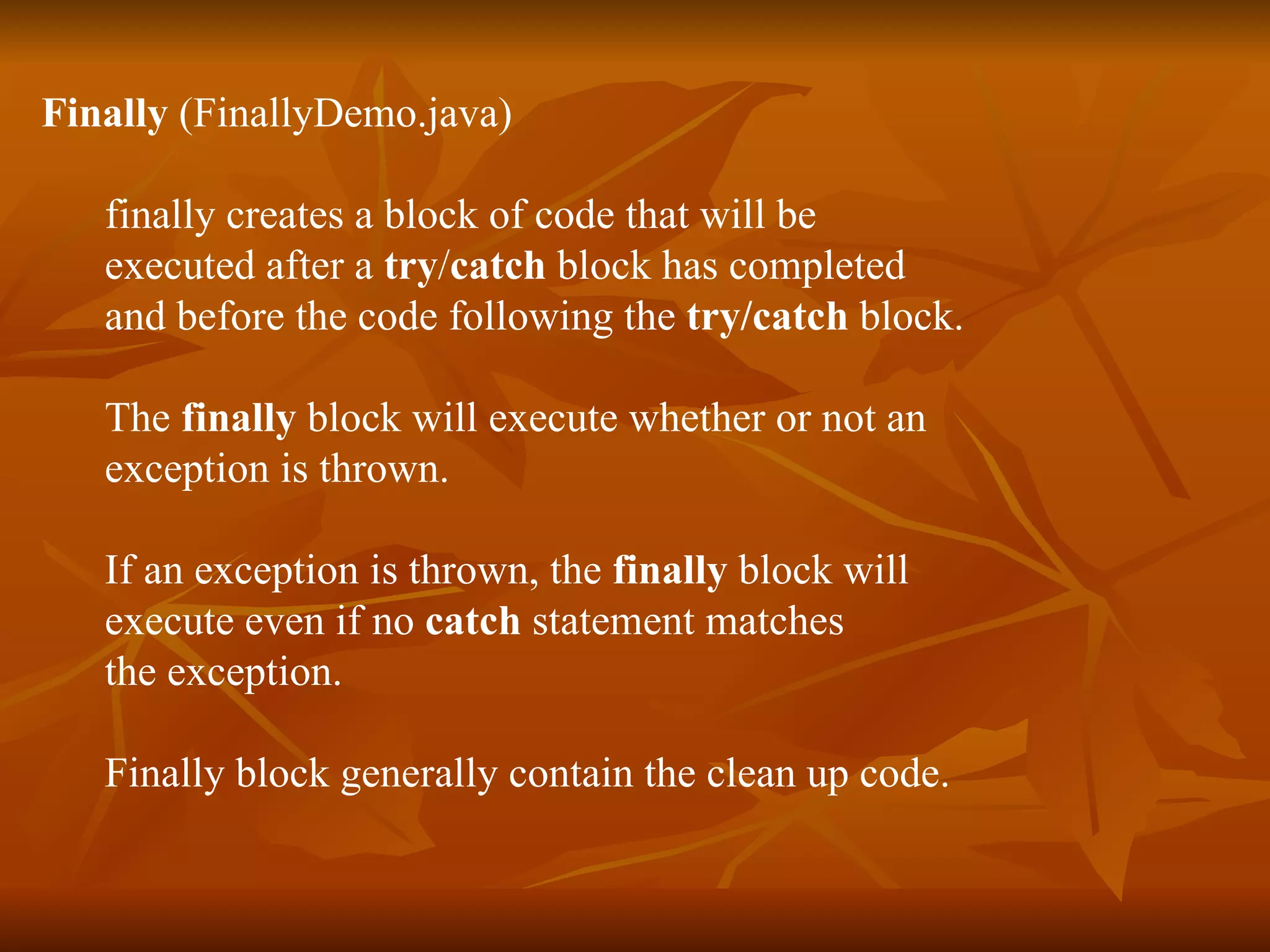 Finally (FinallyDemo.java)

finally creates a block of code that will be executed after a try/catch block has completed and before the code following the try/catch block.

The finally block will execute whether or not an exception is thrown.

If an exception is thrown, the finally block will execute even if no catch statement matches the exception.

Finally block generally contain the clean up code.